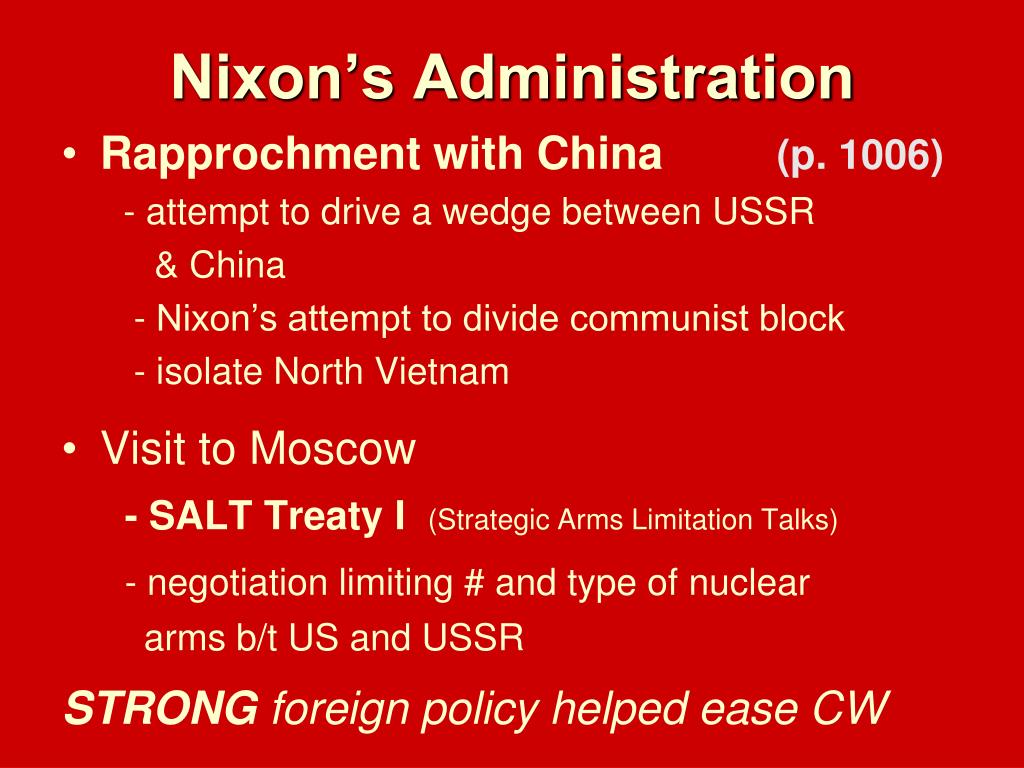 Nixon’s Administration

• Rapprochment with China (p. 1006)

- attempt to drive a wedge between USSR & China

- Nixon’s attempt to divide communist block

- isolate North Vietnam

• Visit to Moscow

- SALT Treaty I (Strategic Arms Limitation Talks)

- negotiation limiting # and type of nuclear arms b/t US and USSR

STRONG foreign policy helped ease CW